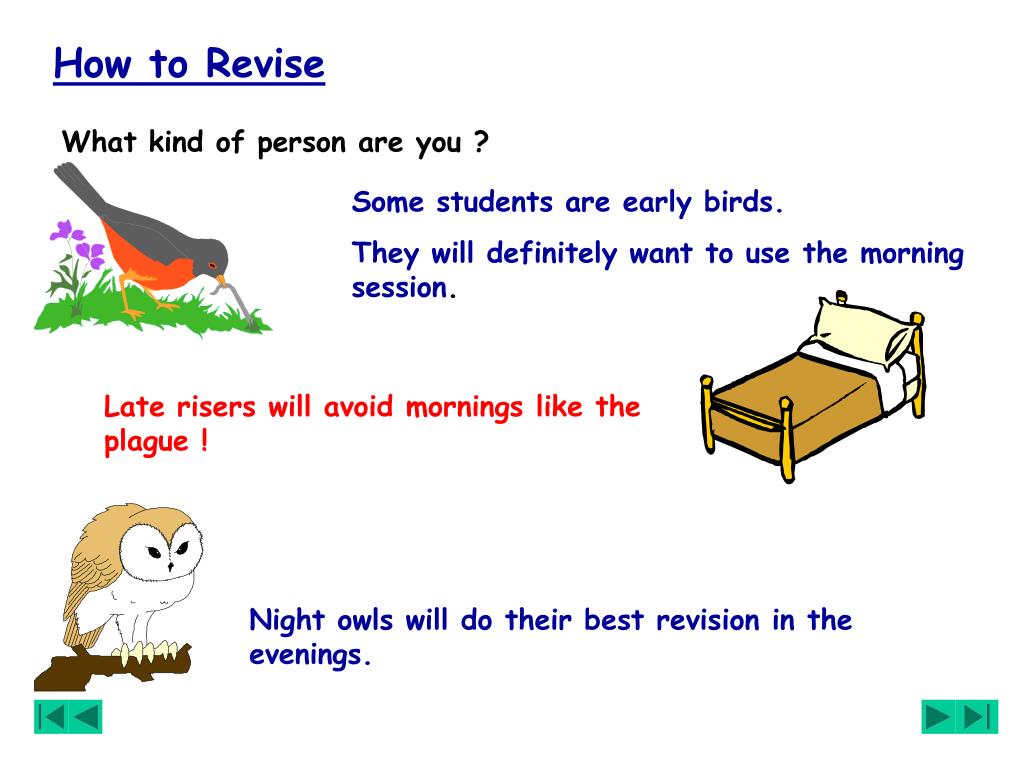 How to Revise

What kind of person are you ?

Some students are early birds.

They will definitely want to use the morning session.

Late risers will avoid mornings like the plague !

Night owls will do their best revision in the evenings.